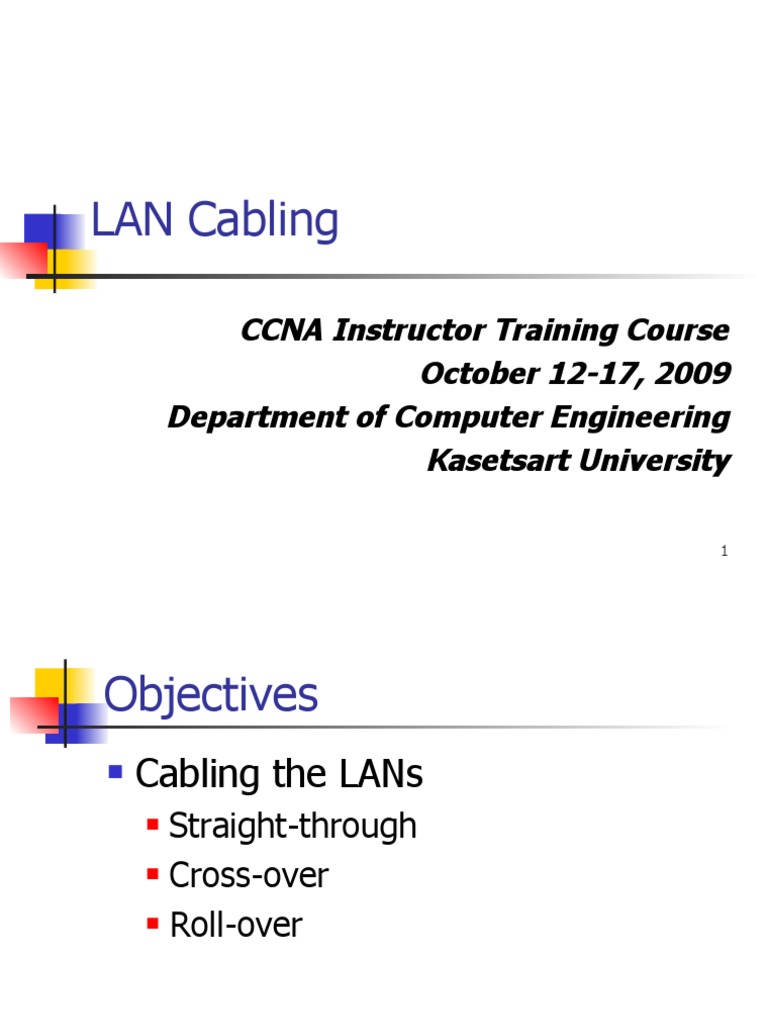 LAN Cabling

CCNA Instructor Training Course
October 12-17, 2009
Department of Computer Engineering
Kasetsart University

1

Objectives

Cabling the LANs
Straight-through
Cross-over
Roll-over